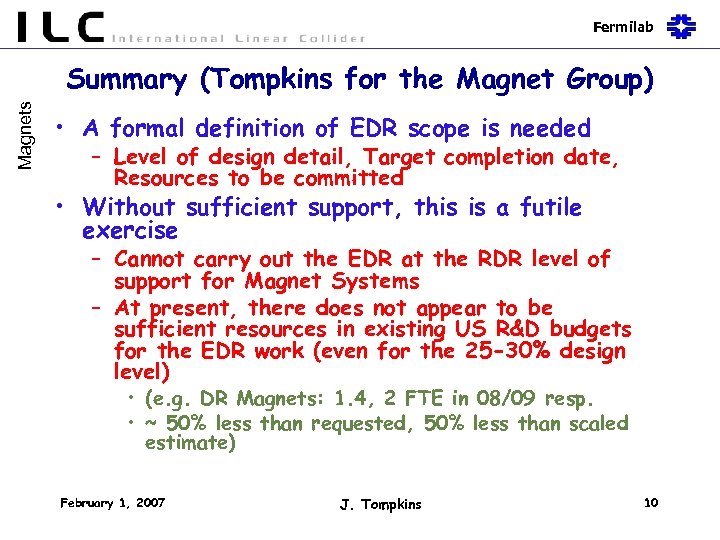 ILC International Linear Collider

Fermilab

Magnets

Summary (Tompkins for the Magnet Group)

• A formal definition of EDR scope is needed
– Level of design detail, Target completion date, Resources to be committed

• Without sufficient support, this is a futile exercise
– Cannot carry out the EDR at the RDR level of support for Magnet Systems
– At present, there does not appear to be sufficient resources in existing US R&D budgets for the EDR work (even for the 25-30% design level)
• (e.g. DR Magnets: 1.4, 2 FTE in 08/09 resp.
• ~ 50% less than requested, 50% less than scaled estimate)

February 1, 2007

J. Tompkins

10